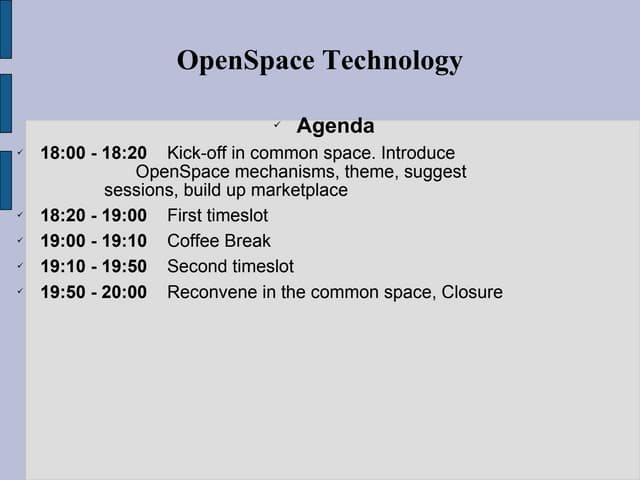 OpenSpace Technology

✓ Agenda

✓ 18:00 - 18:20 Kick-off in common space. Introduce OpenSpace mechanisms, theme, suggest sessions, build up marketplace

✓ 18:20 - 19:00 First timeslot

✓ 19:00 - 19:10 Coffee Break

✓ 19:10 - 19:50 Second timeslot

✓ 19:50 - 20:00 Reconvene in the common space, Closure